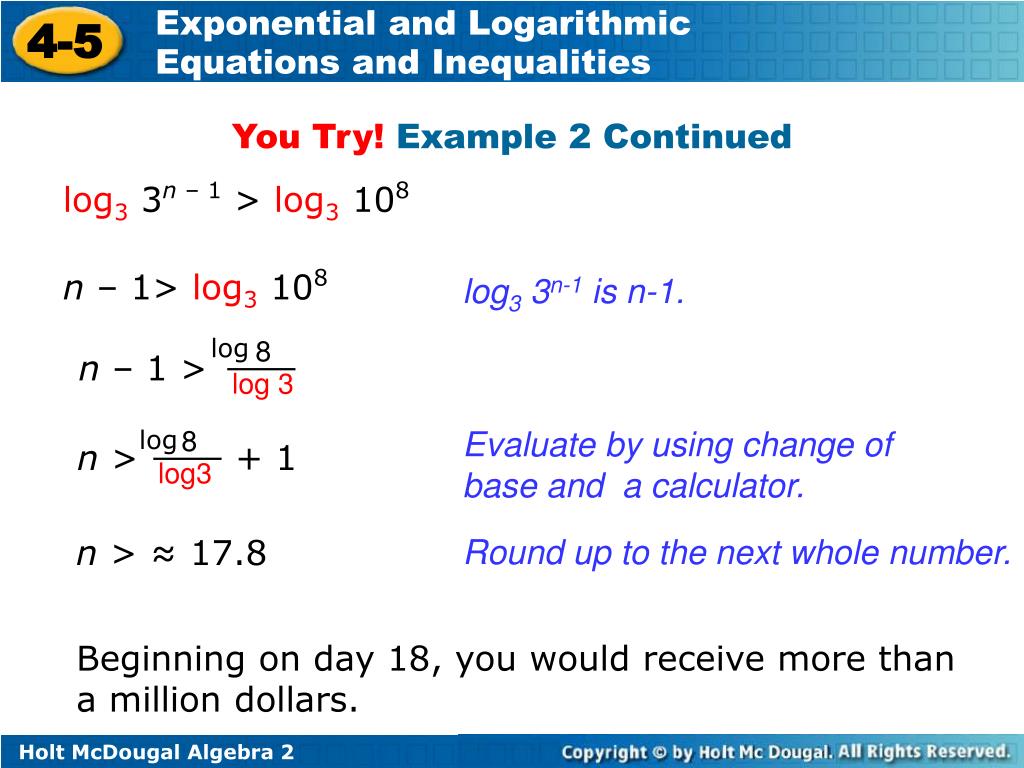 4-5 Exponential and Logarithmic Equations and Inequalities

You Try! Example 2 Continued

$\log_3 3^{n-1} > \log_3 10^8$

$n - 1 > \log_3 10^8$

$\log_3 3^{n-1}$ is n-1.

$n - 1 > \frac{\log 8}{\log 3}$

$n > \frac{\log 8}{\log 3} + 1$

Evaluate by using change of base and a calculator.

$n > \approx 17.8$

Round up to the next whole number.

Beginning on day 18, you would receive more than a million dollars.

Holt McDougal Algebra 2

Copyright © by Holt Mc Dougal. All Rights Reserved.